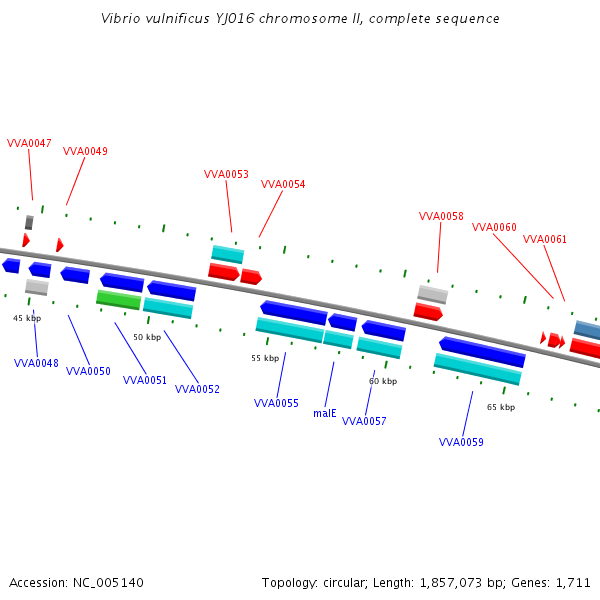 Vibrio vulnificus YJ016 chromosome II, complete sequence

VVA0047
VVA0049
VVA0053
VVA0054
VVA0058
VVA0060
VVA0061

45 kbp
50 kbp
55 kbp
60 kbp
65 kbp

VVA0048
VVA0050
VVA0051
VVA0052
VVA0055
malE
VVA0057
VVA0059

Accession: NC_005140

Topology: circular; Length: 1,857,073 bp; Genes: 1,711